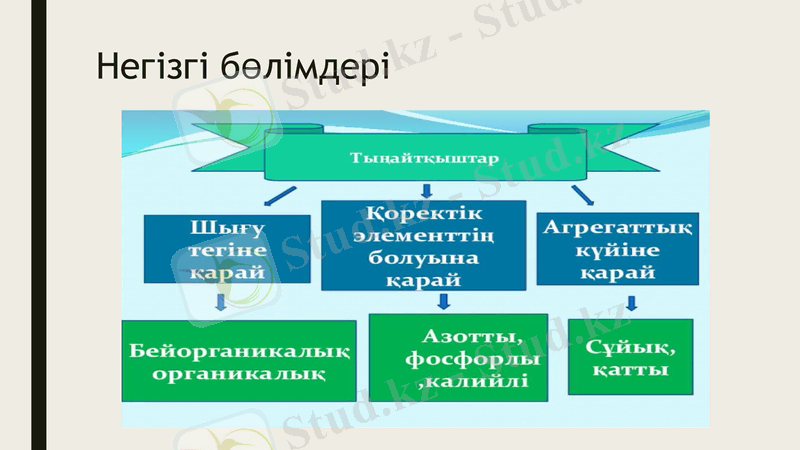 Негізгі бөлімдері

Тыңайтқыштар

Шығу тегіне қарай

Қоректік элементтің болуына қарай

Агрегаттық күйіне қарай

Бейорганикалық органикалық

Азотты, фосфорлы ,калийлі

Сұйық, қатты

Stud.kz - Stud.kz